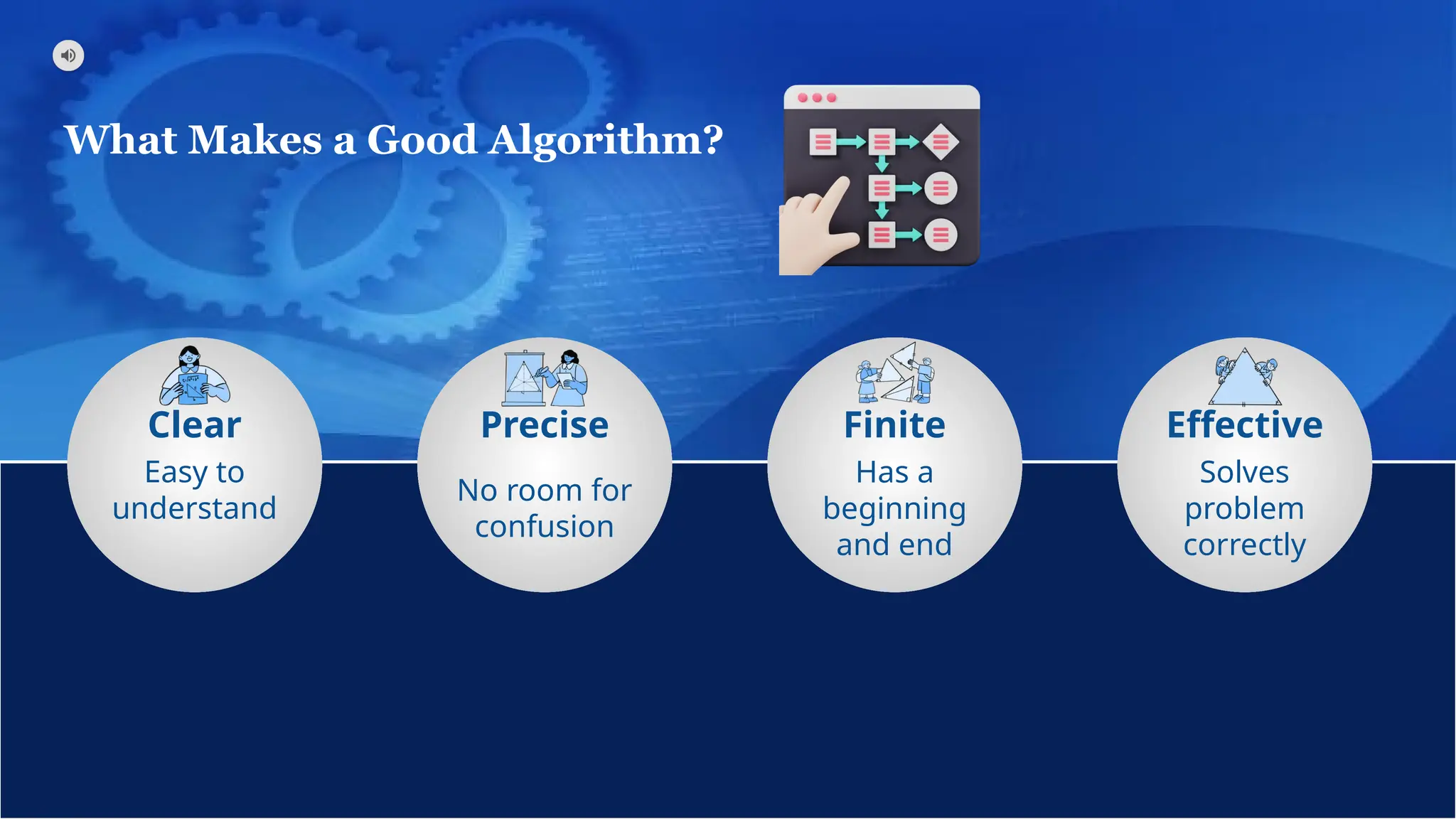 What Makes a Good Algorithm?

Clear
Easy to understand

Precise
No room for confusion

Finite
Has a beginning and end

Effective
Solves problem correctly